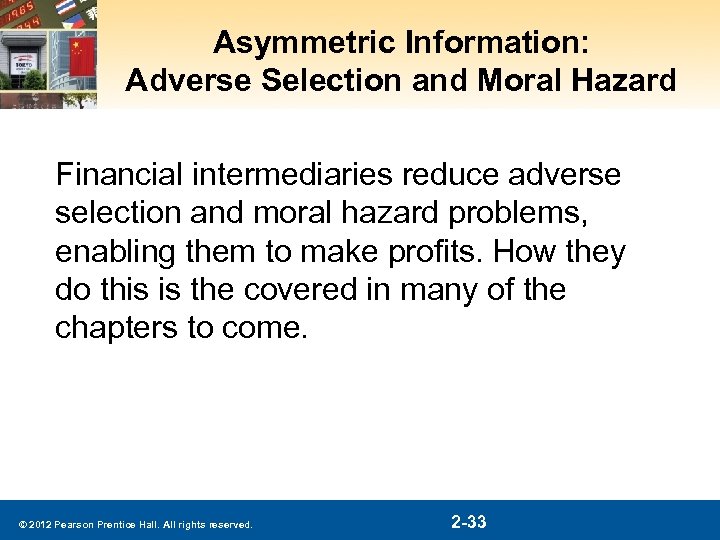 Asymmetric Information:
Adverse Selection and Moral Hazard

Financial intermediaries reduce adverse selection and moral hazard problems, enabling them to make profits. How they do this is the covered in many of the chapters to come.

© 2012 Pearson Prentice Hall. All rights reserved.

2-33